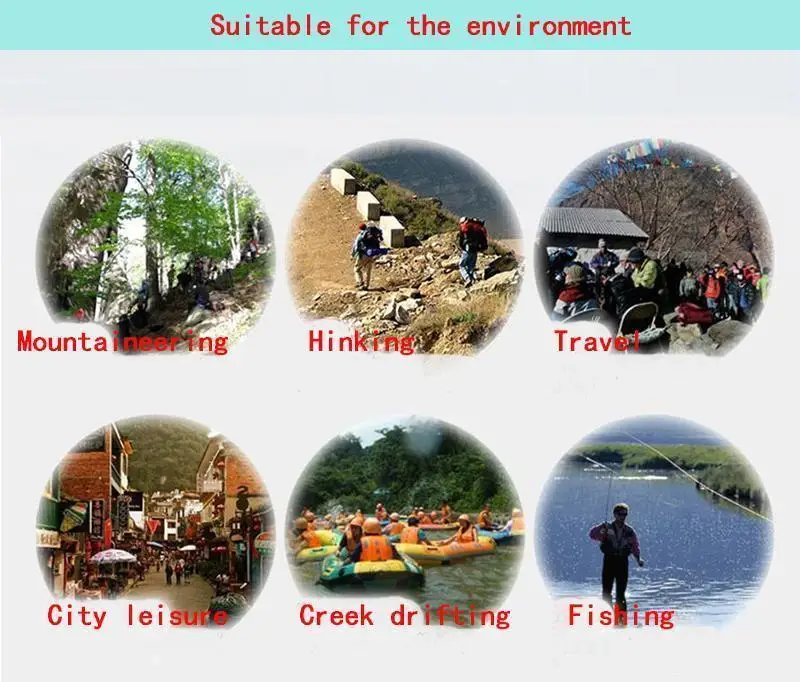 Suitable for the environment

Mountaineering

Hinking

Travel

City leisure

Creek drifting

Fishing